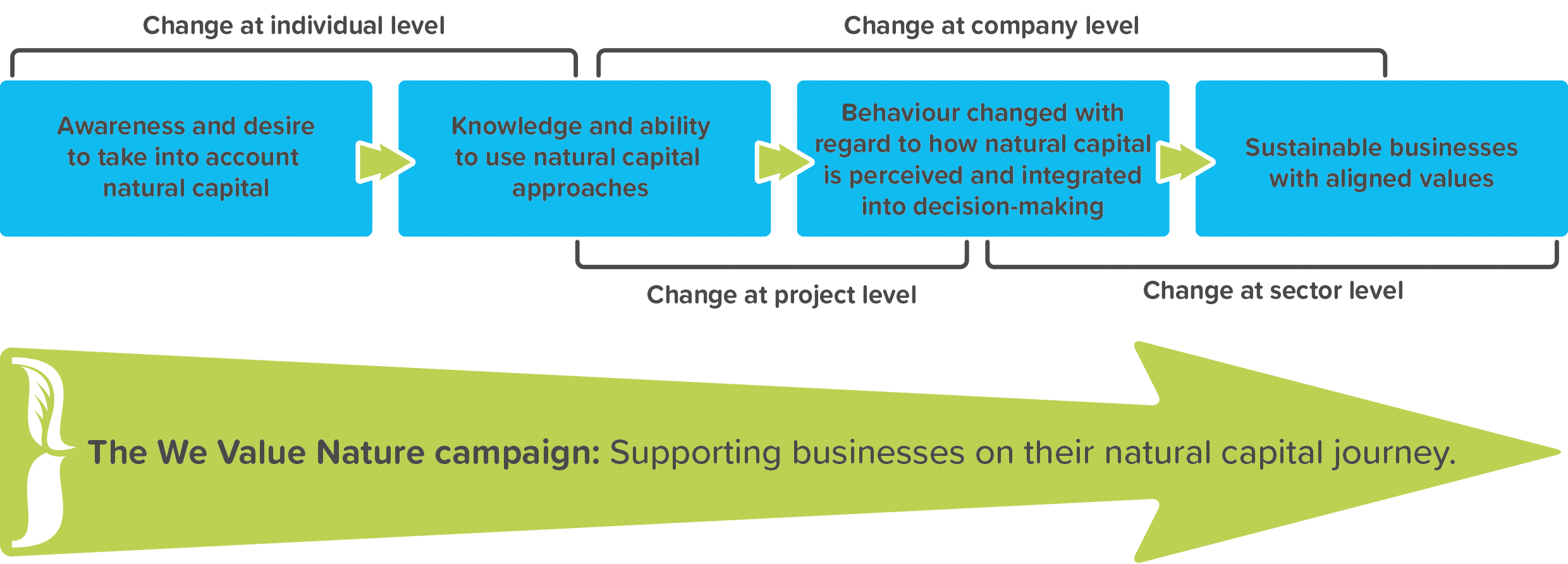 Change at individual level

Change at company level

Awareness and desire to take into account natural capital

Knowledge and ability to use natural capital approaches

Behaviour changed with regard to how natural capital is perceived and integrated into decision-making

Sustainable businesses with aligned values

Change at project level

Change at sector level

The We Value Nature campaign: Supporting businesses on their natural capital journey.